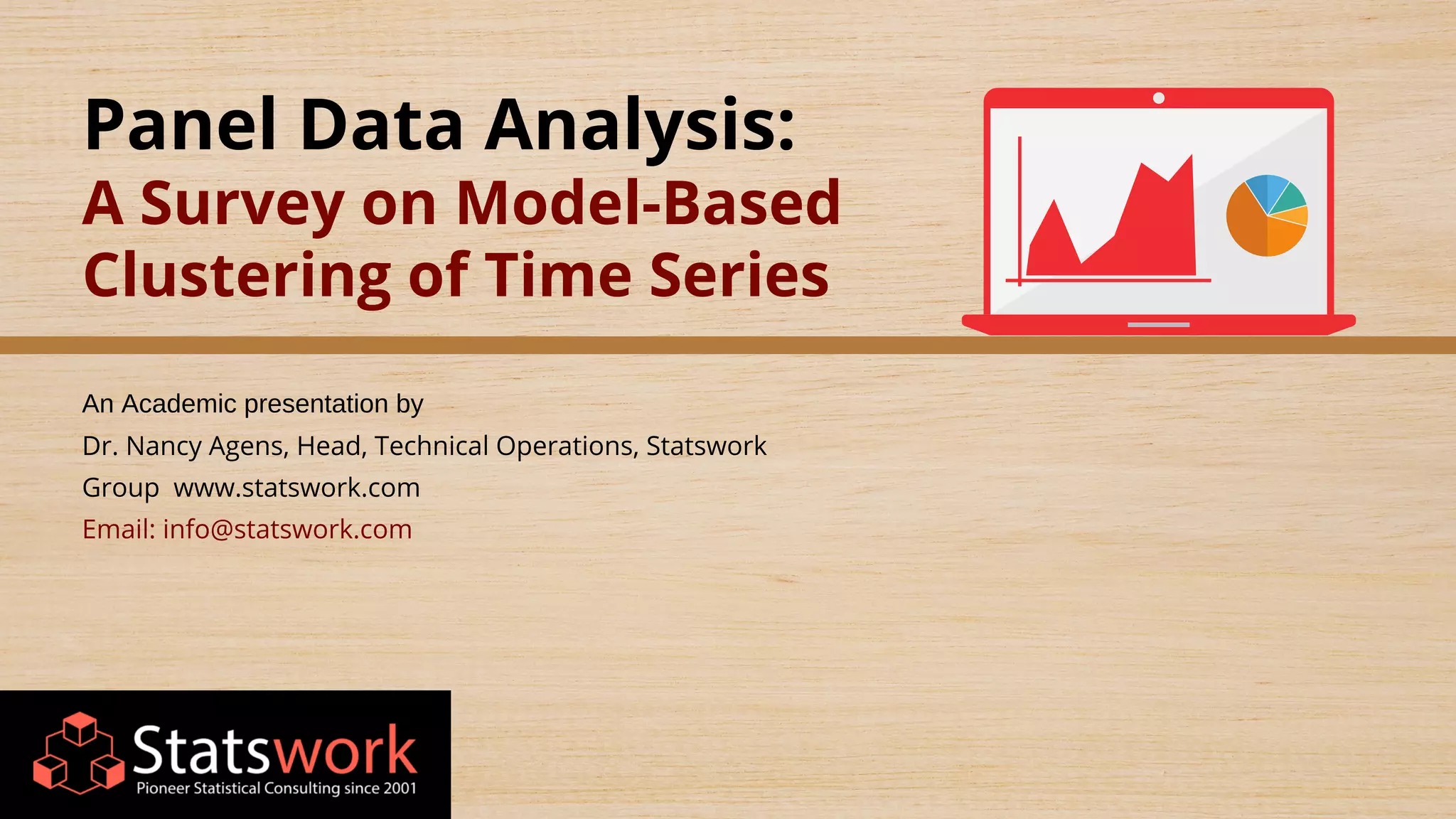 Panel Data Analysis:
A Survey on Model-Based Clustering of Time Series

An Academic presentation by
Dr. Nancy Agens, Head, Technical Operations, Statswork
Group www.statswork.com
Email: info@statswork.com

Statswork
Pioneer Statistical Consulting since 2001